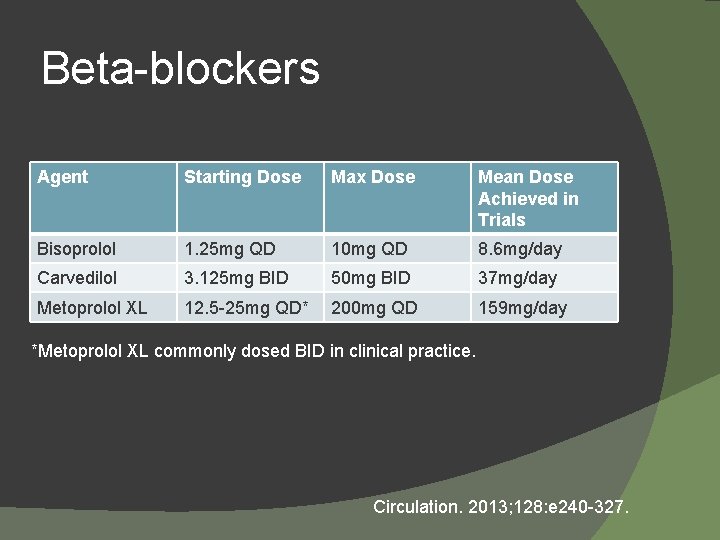 Beta-blockers

| Agent | Starting Dose | Max Dose | Mean Dose Achieved in Trials |
|---|---|---|---|
| Bisoprolol | 1.25mg QD | 10mg QD | 8.6mg/day |
| Carvedilol | 3.125mg BID | 50mg BID | 37mg/day |
| Metoprolol XL | 12.5-25mg QD* | 200mg QD | 159mg/day |

*Metoprolol XL commonly dosed BID in clinical practice.

Circulation. 2013;128:e240-327.